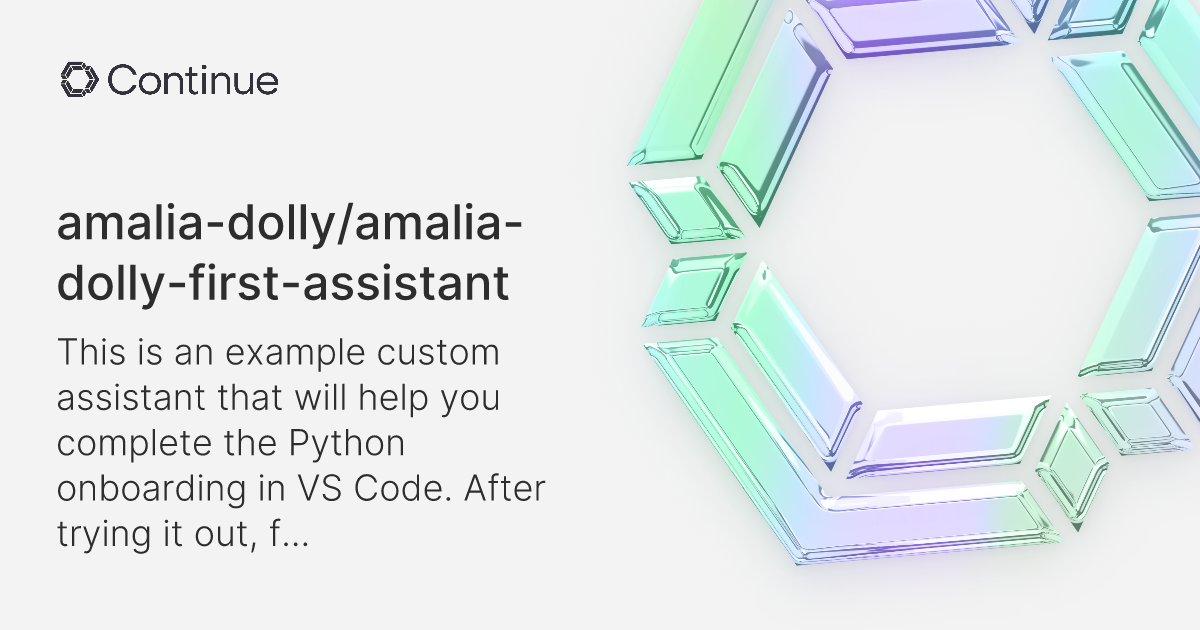 Continue

amalia-dolly/amalia-dolly-first-assistant

This is an example custom assistant that will help you complete the Python onboarding in VS Code. After trying it out, f...